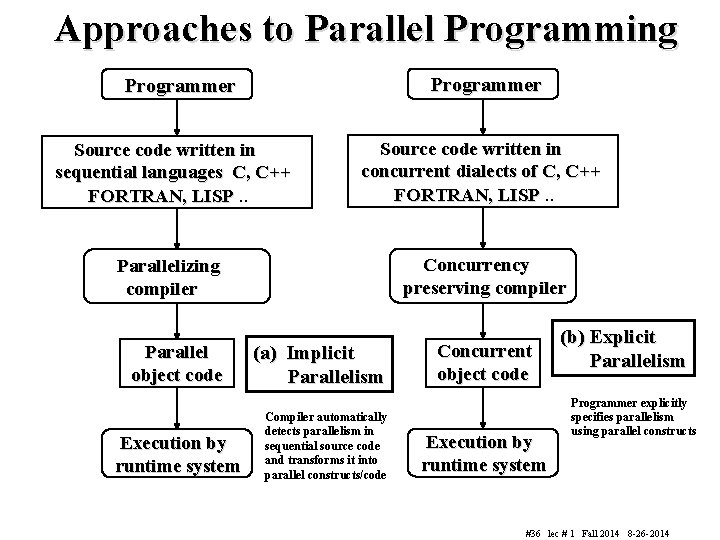 Approaches to Parallel Programming

Programmer

Source code written in sequential languages C, C++ FORTRAN, LISP ..

Parallelizing compiler

Parallel object code

Execution by runtime system

(a) Implicit Parallelism

Compiler automatically detects parallelism in sequential source code and transforms it into parallel constructs/code

Programmer

Source code written in concurrent dialects of C, C++ FORTRAN, LISP ..

Concurrency preserving compiler

Concurrent object code

Execution by runtime system

(b) Explicit Parallelism

Programmer explicitly specifies parallelism using parallel constructs

#36 lec # 1 Fall 2014 8-26-2014